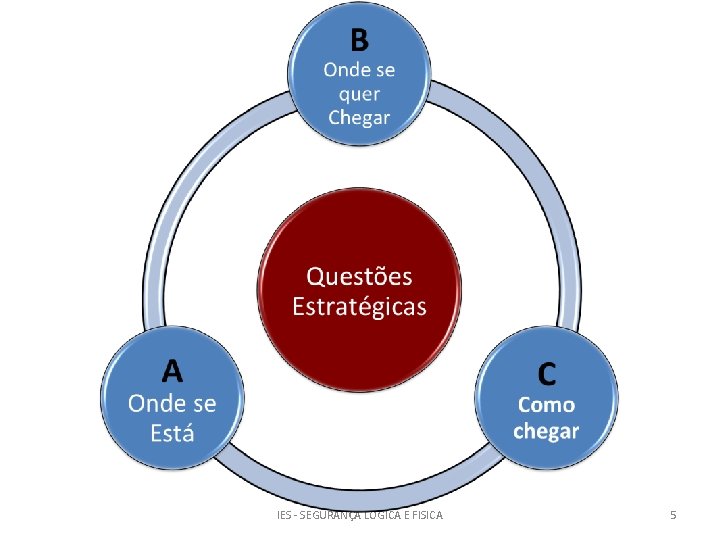 B
Onde se quer Chegar

Questões Estratégicas

A
Onde se Está

C
Como chegar

IES - SEGURANÇA LOGICA E FISICA

5